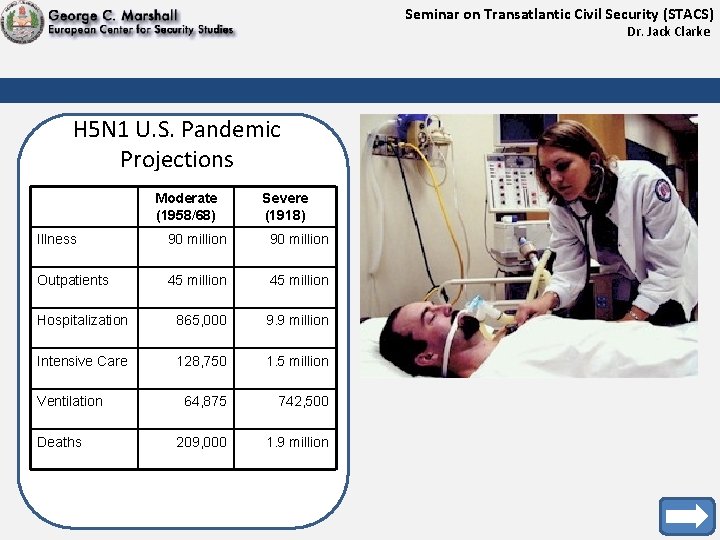 George C. Marshall
European Center for Security Studies

Seminar on Transatlantic Civil Security (STACS)
Dr. Jack Clarke

H5N1 U.S. Pandemic Projections

| | Moderate (1958/68) | Severe (1918) |
|---|---|---|
| Illness | 90 million | 90 million |
| Outpatients | 45 million | 45 million |
| Hospitalization | 865,000 | 9.9 million |
| Intensive Care | 128,750 | 1.5 million |
| Ventilation | 64,875 | 742,500 |
| Deaths | 209,000 | 1.9 million |